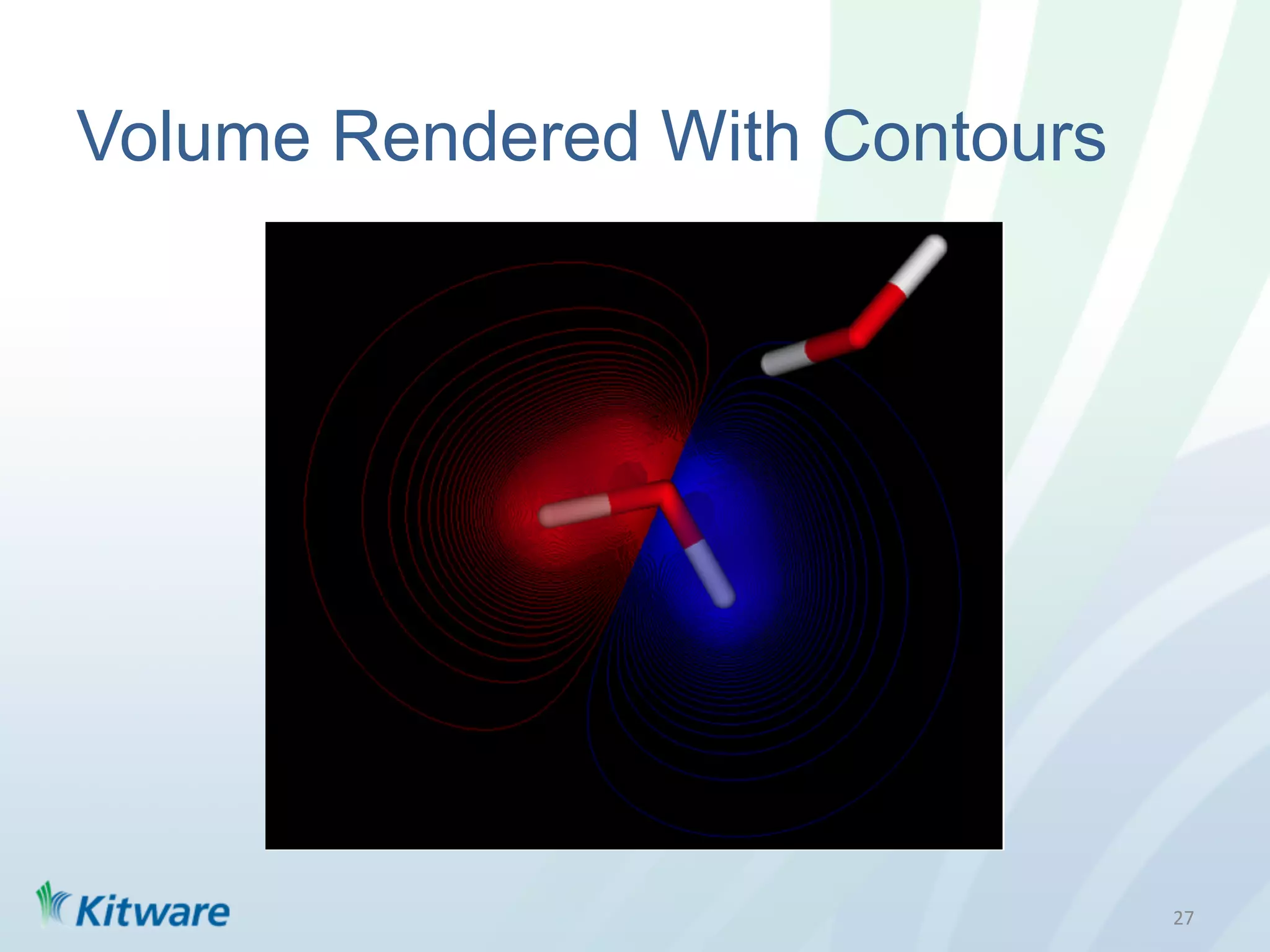 Volume Rendered With Contours

Kitware

27